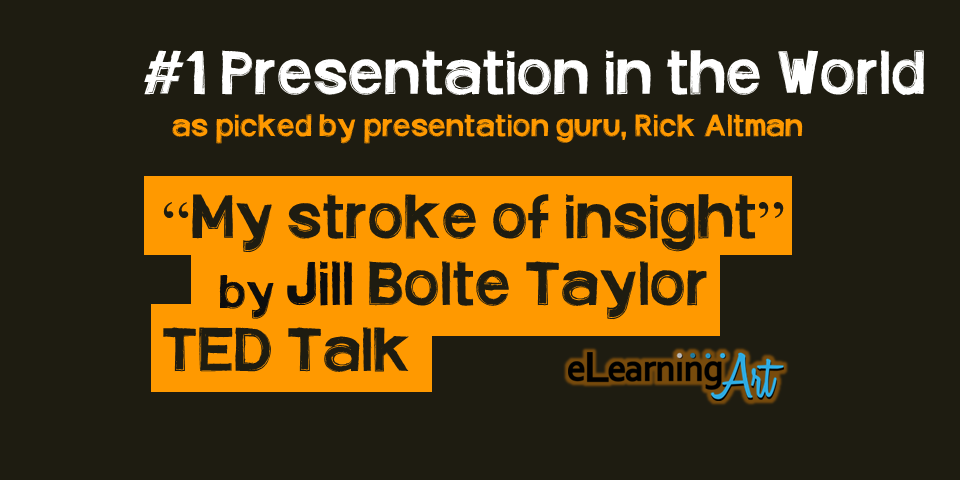 #1 Presentation in the World
as picked by presentation guru, Rick Altman

“My stroke of insight”
by Jill Bolte Taylor
TED Talk

eLearningArt